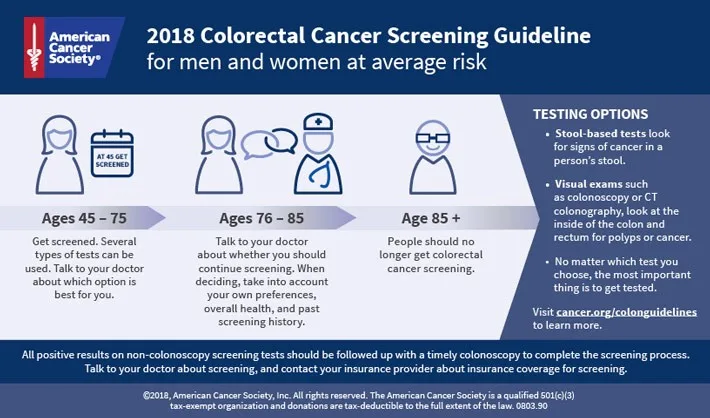 American Cancer Society®

2018 Colorectal Cancer Screening Guideline
for men and women at average risk

AT 45 GET SCREENED

Ages 45 – 75

Get screened. Several types of tests can be used. Talk to your doctor about which option is best for you.

Ages 76 – 85

Talk to your doctor about whether you should continue screening. When deciding, take into account your own preferences, overall health, and past screening history.

Age 85 +

People should no longer get colorectal cancer screening.

TESTING OPTIONS

• Stool-based tests look for signs of cancer in a person's stool.

• Visual exams such as colonoscopy or CT colonography, look at the inside of the colon and rectum for polyps or cancer.

• No matter which test you choose, the most important thing is to get tested.

Visit cancer.org/colonguidelines to learn more.

All positive results on non-colonoscopy screening tests should be followed up with a timely colonoscopy to complete the screening process. Talk to your doctor about screening, and contact your insurance provider about insurance coverage for screening.

©2018, American Cancer Society, Inc. All rights reserved. The American Cancer Society is a qualified 501(c)(3) tax-exempt organization and donations are tax-deductible to the full extent of the law. 0803.90